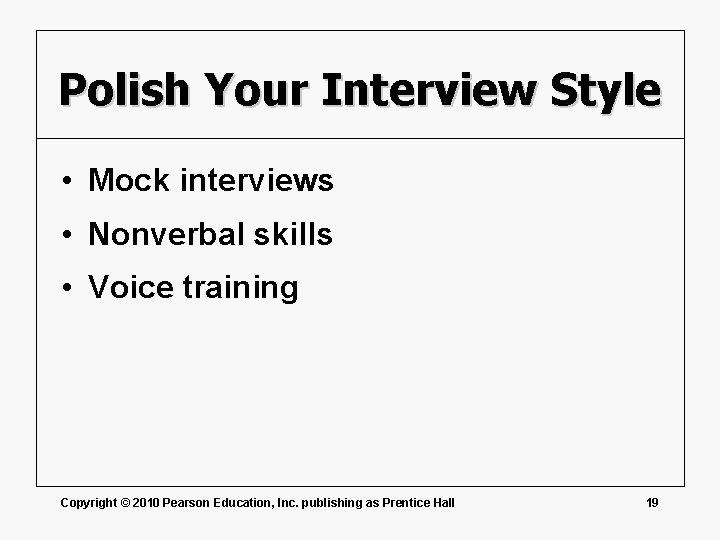 Polish Your Interview Style

• Mock interviews
• Nonverbal skills
• Voice training

Copyright © 2010 Pearson Education, Inc. publishing as Prentice Hall 19